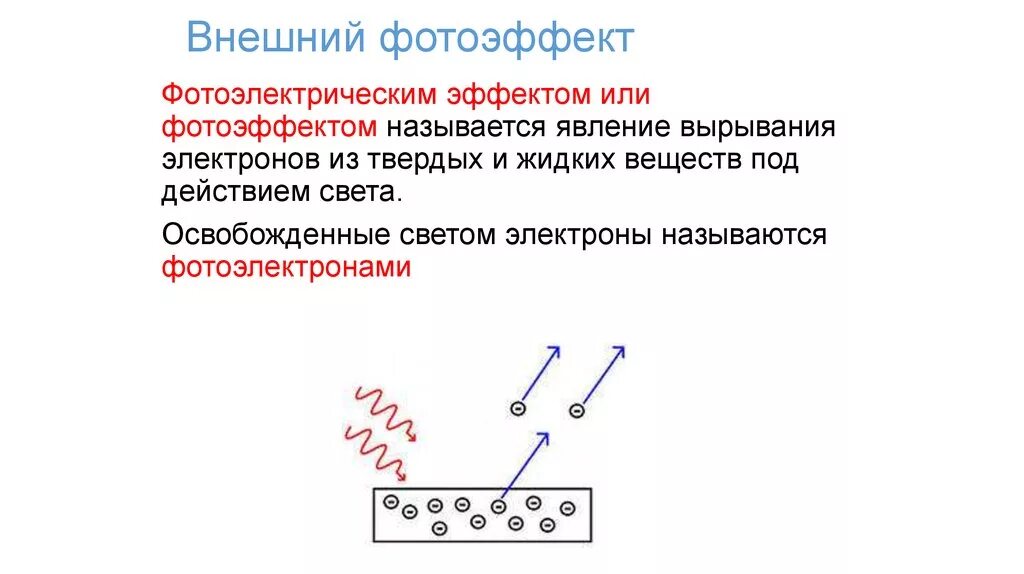 Внешний фотоэффект

Фотоэлектрическим эффектом или фотоэффектом называется явление вырывания электронов из твердых и жидких веществ под действием света.

Освобожденные светом электроны называются фотоэлектронами